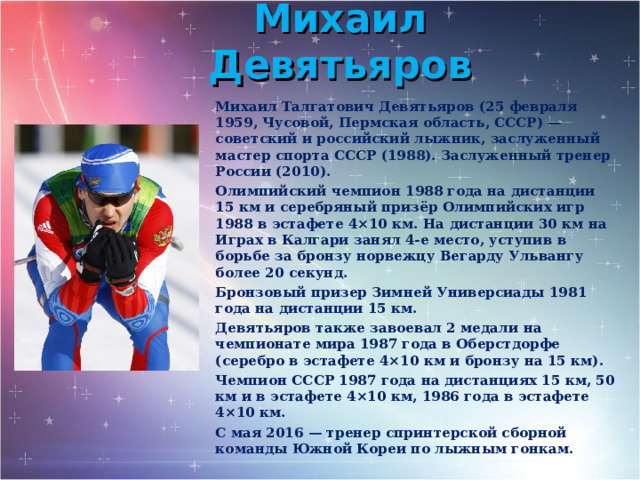 Михаил Девятьяров

Михаил Талгатович Девятьяров (25 февраля 1959, Чусовой, Пермская область, СССР) — советский и российский лыжник, заслуженный мастер спорта СССР (1988). Заслуженный тренер России (2010).

Олимпийский чемпион 1988 года на дистанции 15 км и серебряный призёр Олимпийских игр 1988 в эстафете 4×10 км. На дистанции 30 км на Играх в Калгари занял 4-е место, уступив в борьбе за бронзу норвежцу Вегарду Ульвангу более 20 секунд.

Бронзовый призер Зимней Универсиады 1981 года на дистанции 15 км.

Девятьяров также завоевал 2 медали на чемпионате мира 1987 года в Оберстдорфе (серебро в эстафете 4×10 км и бронзу на 15 км).

Чемпион СССР 1987 года на дистанциях 15 км, 50 км и в эстафете 4×10 км, 1986 года в эстафете 4×10 км.

С мая 2016 — тренер спринтерской сборной команды Южной Кореи по лыжным гонкам.